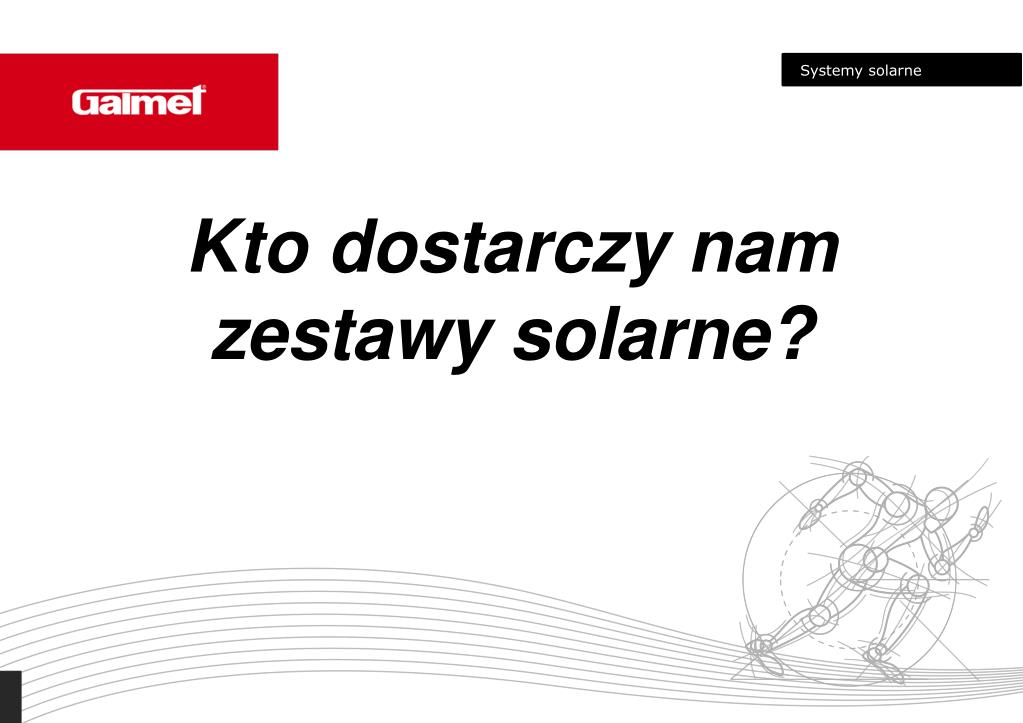 Galmet

Systemy solarne

Kto dostarczy nam zestawy solarne?